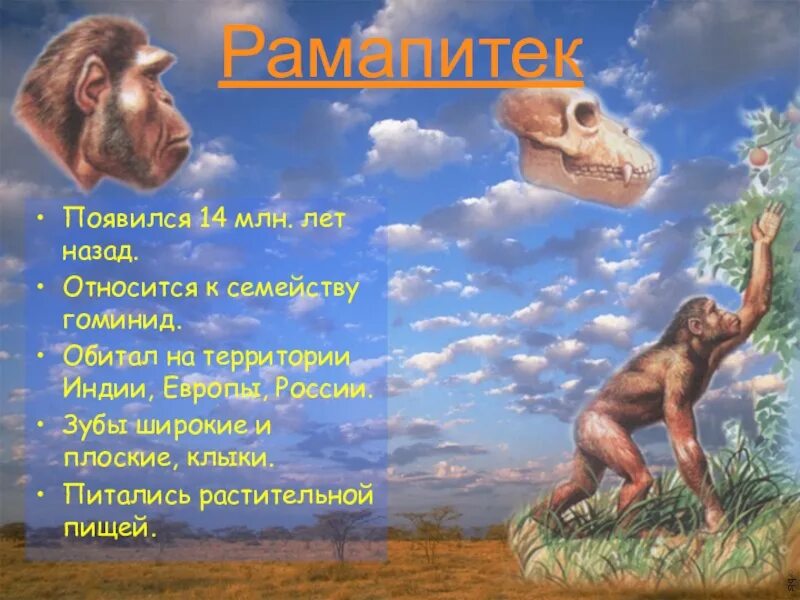 Рамапитек

• Появился 14 млн. лет назад.
• Относится к семейству гоминид.
• Обитал на территории Индии, Европы, России.
• Зубы широкие и плоские, клыки.
• Питались растительной пищей.